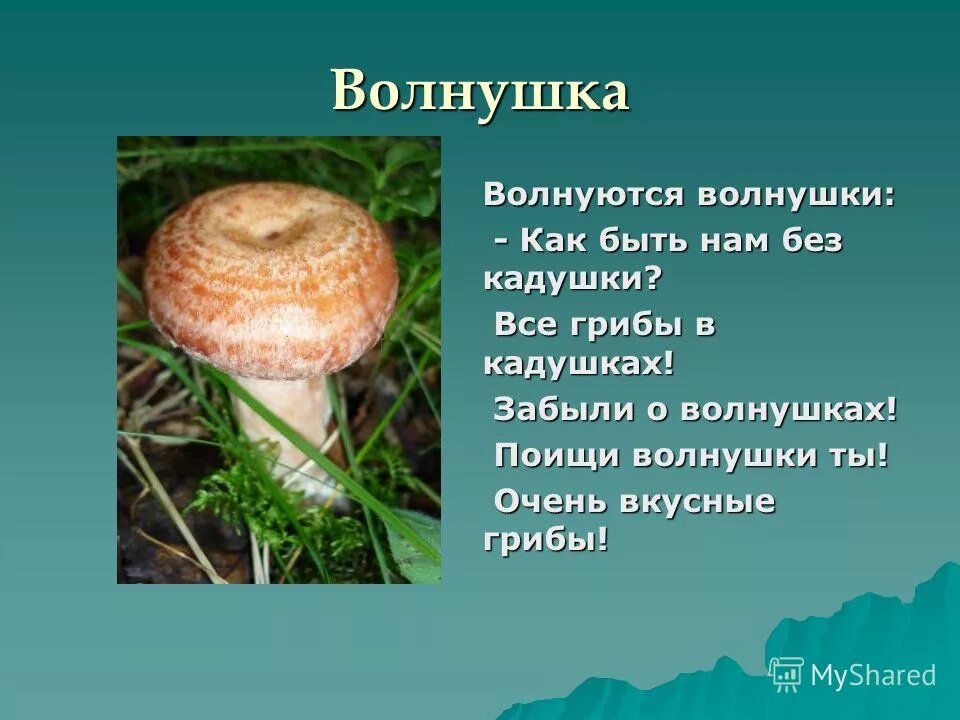 Волнушка

Волнуются волнушки:

- Как быть нам без кадушки?

Все грибы в кадушках!

Забыли о волнушках!

Поищи волнушки ты!

Очень вкусные грибы!

MyShared